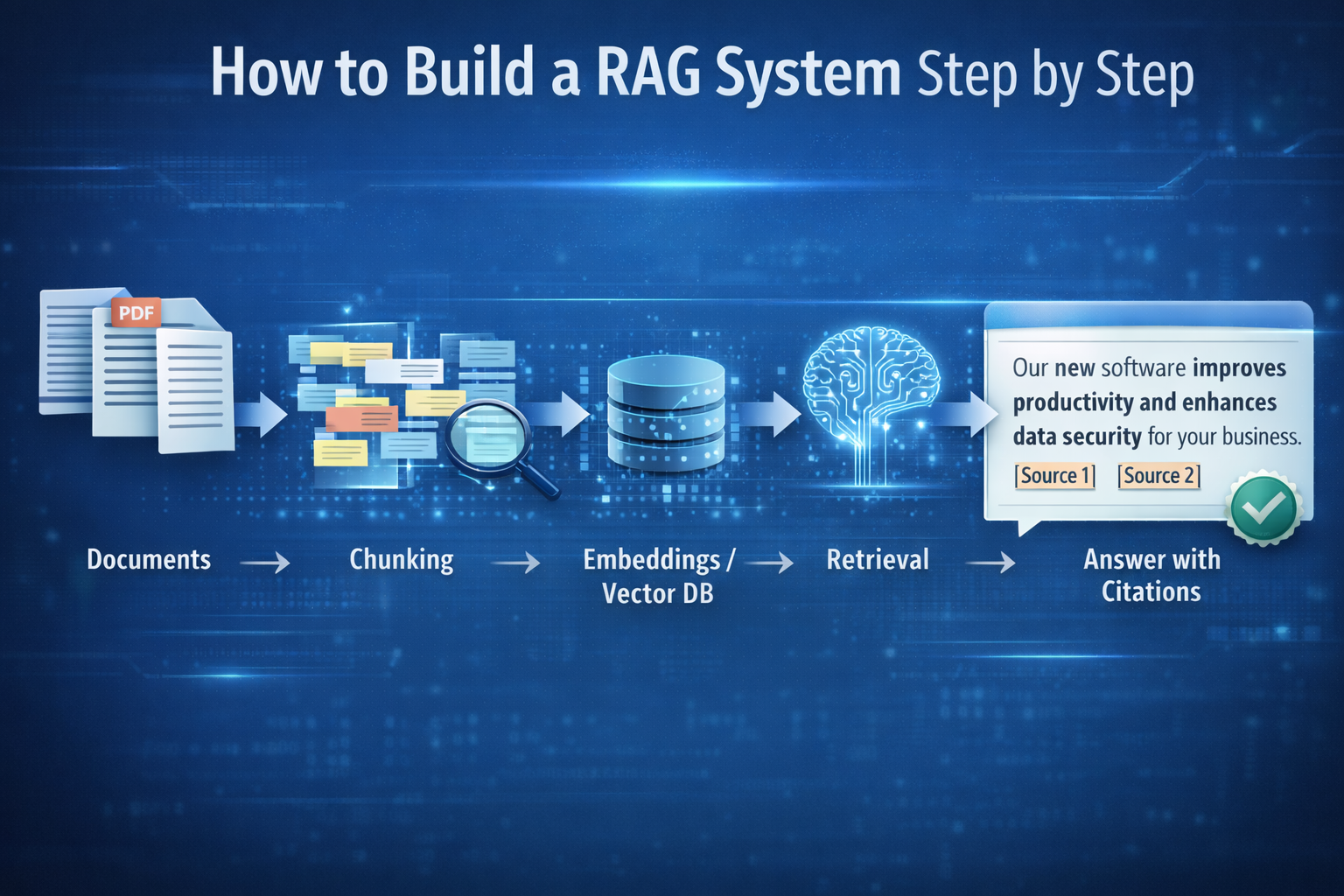 How to Build a RAG System Step by Step

PDF

Our new software improves productivity and enhances data security for your business.

[Source 1] [Source 2]

Documents → Chunking → Embeddings / Vector DB → Retrieval → Answer with Citations